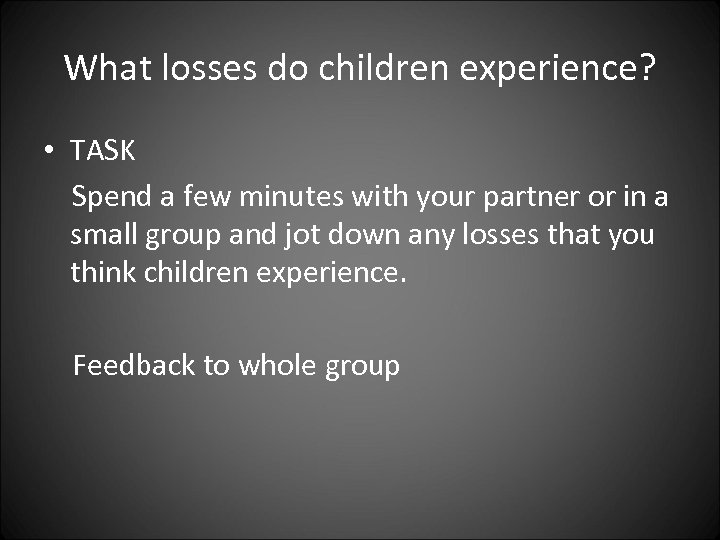 What losses do children experience?

• TASK

Spend a few minutes with your partner or in a small group and jot down any losses that you think children experience.

Feedback to whole group